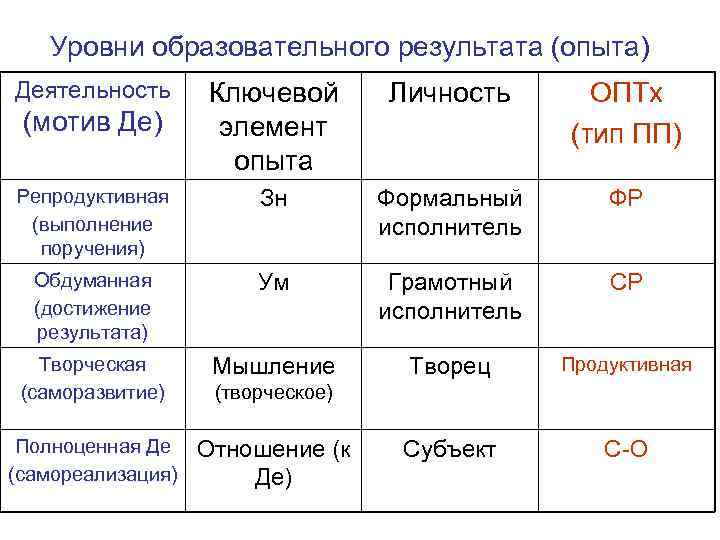 Уровни образовательного результата (опыта)

| Деятельность (мотив Де) | Ключевой элемент опыта | Личность | ОПТх (тип ПП) |
|---|---|---|---|
| Репродуктивная (выполнение поручения) | Зн | Формальный исполнитель | ФР |
| Обдуманная (достижение результата) | Ум | Грамотный исполнитель | СР |
| Творческая (саморазвитие) | Мышление (творческое) | Творец | Продуктивная |
| Полноценная Де (самореализация) | Отношение (к Де) | Субъект | С-О |